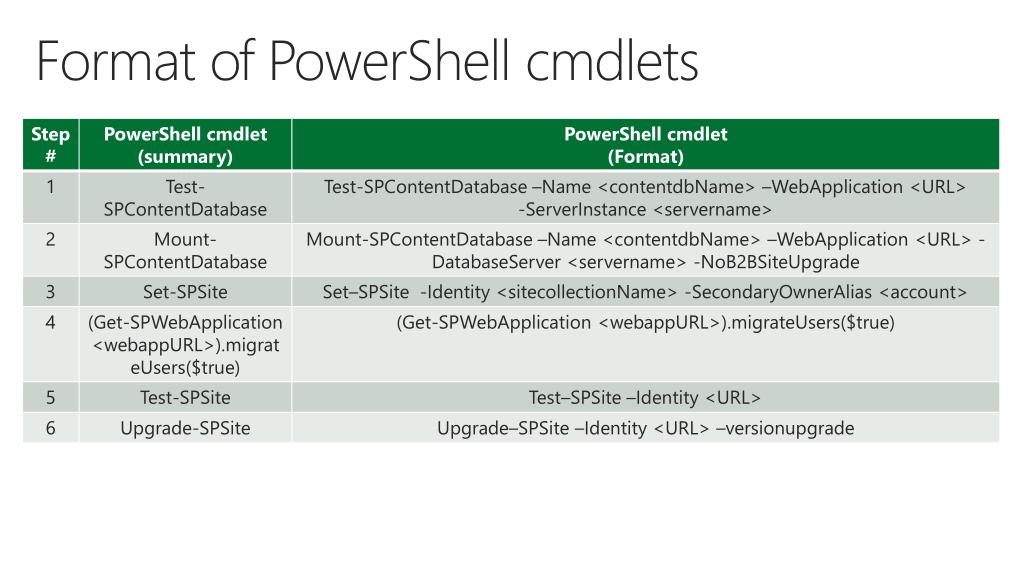 Format of PowerShell cmdlets

| Step # | PowerShell cmdlet (summary) | PowerShell cmdlet (Format) |
|---|---|---|
| 1 | Test-SPContentDatabase | Test-SPContentDatabase –Name <contentdbName> –WebApplication <URL> -ServerInstance <servername> |
| 2 | Mount-SPContentDatabase | Mount-SPContentDatabase –Name <contentdbName> –WebApplication <URL> -DatabaseServer <servername> -NoB2BSiteUpgrade |
| 3 | Set-SPSite | Set–SPSite -Identity <sitecollectionName> -SecondaryOwnerAlias <account> |
| 4 | (Get-SPWebApplication <webappURL>).migrateUsers($true) | (Get-SPWebApplication <webappURL>).migrateUsers($true) |
| 5 | Test-SPSite | Test–SPSite –Identity <URL> |
| 6 | Upgrade-SPSite | Upgrade–SPSite –Identity <URL> –versionupgrade |